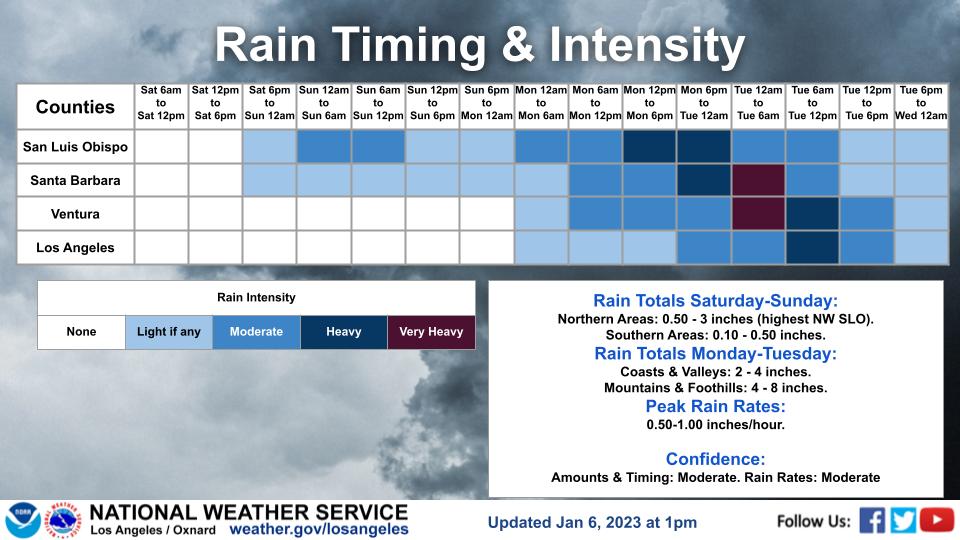 Rain Timing & Intensity

| Counties | Sat 6am to Sat 12pm | Sat 12pm to Sat 6pm | Sat 6pm to Sun 12am | Sun 12am to Sun 6am | Sun 6am to Sun 12pm | Sun 12pm to Sun 6pm | Sun 6pm to Mon 12am | Mon 12am to Mon 6am | Mon 6am to Mon 12pm | Mon 12pm to Mon 6pm | Mon 6pm to Tue 12am | Tue 12am to Tue 6am | Tue 6am to Tue 12pm | Tue 12pm to Tue 6pm | Tue 6pm to Wed 12am |
|---|---|---|---|---|---|---|---|---|---|---|---|---|---|---|---|
| San Luis Obispo | | | | | | | | | | | | | | | |
| Santa Barbara | | | | | | | | | | | | | | | |
| Ventura | | | | | | | | | | | | | | | |
| Los Angeles | | | | | | | | | | | | | | | |

Rain Intensity

| None | Light if any | Moderate | Heavy | Very Heavy |
|---|---|---|---|---|

Rain Totals Saturday-Sunday:
Northern Areas: 0.50 - 3 inches (highest NW SLO).
Southern Areas: 0.10 - 0.50 inches.
Rain Totals Monday-Tuesday:
Coasts & Valleys: 2 - 4 inches.
Mountains & Foothills: 4 - 8 inches.
Peak Rain Rates:
0.50-1.00 inches/hour.

Confidence:
Amounts & Timing: Moderate. Rain Rates: Moderate

NOAA
NATIONAL WEATHER SERVICE
Los Angeles / Oxnard weather.gov/losangeles
Updated Jan 6, 2023 at 1pm
Follow Us: